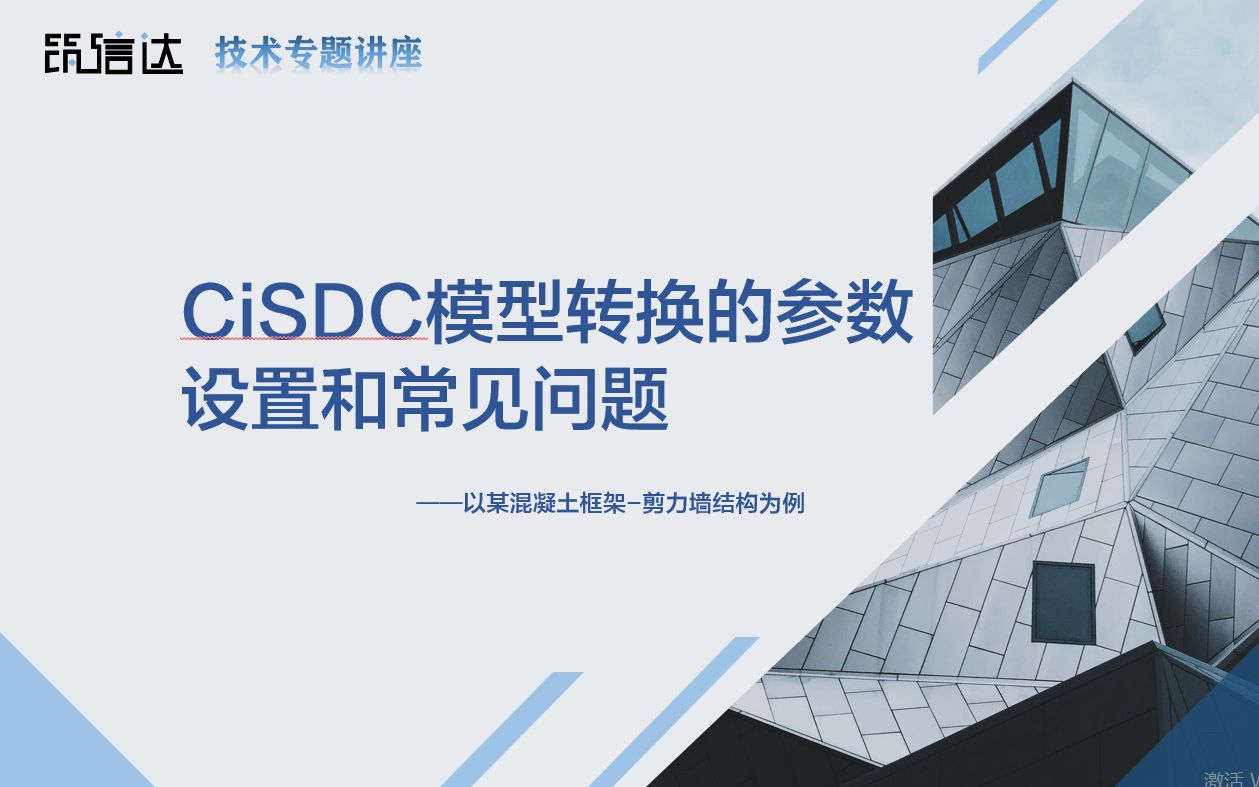 筑信达 技术专题讲座

CiSDC模型转换的参数设置和常见问题

——以某混凝土框架-剪力墙结构为例

激活 W